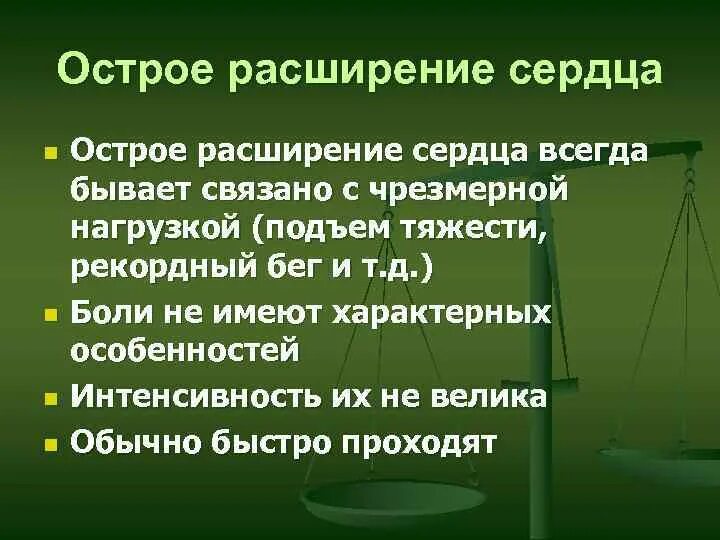 Острое расширение сердца

- Острое расширение сердца всегда бывает связано с чрезмерной нагрузкой (подъем тяжести, рекордный бег и т.д.)
- Боли не имеют характерных особенностей
- Интенсивность их не велика
- Обычно быстро проходят